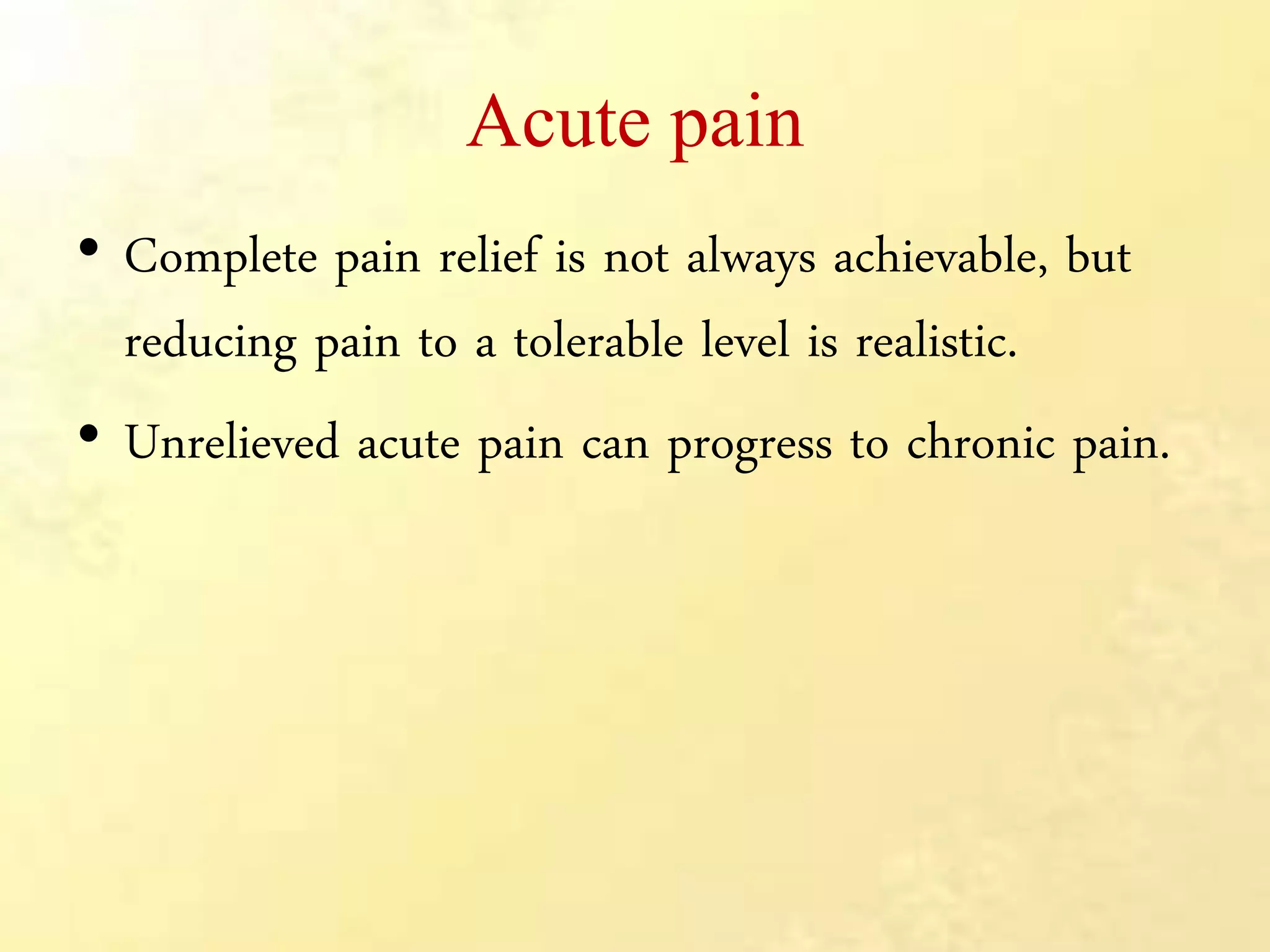 Acute pain

• Complete pain relief is not always achievable, but reducing pain to a tolerable level is realistic.

• Unrelieved acute pain can progress to chronic pain.